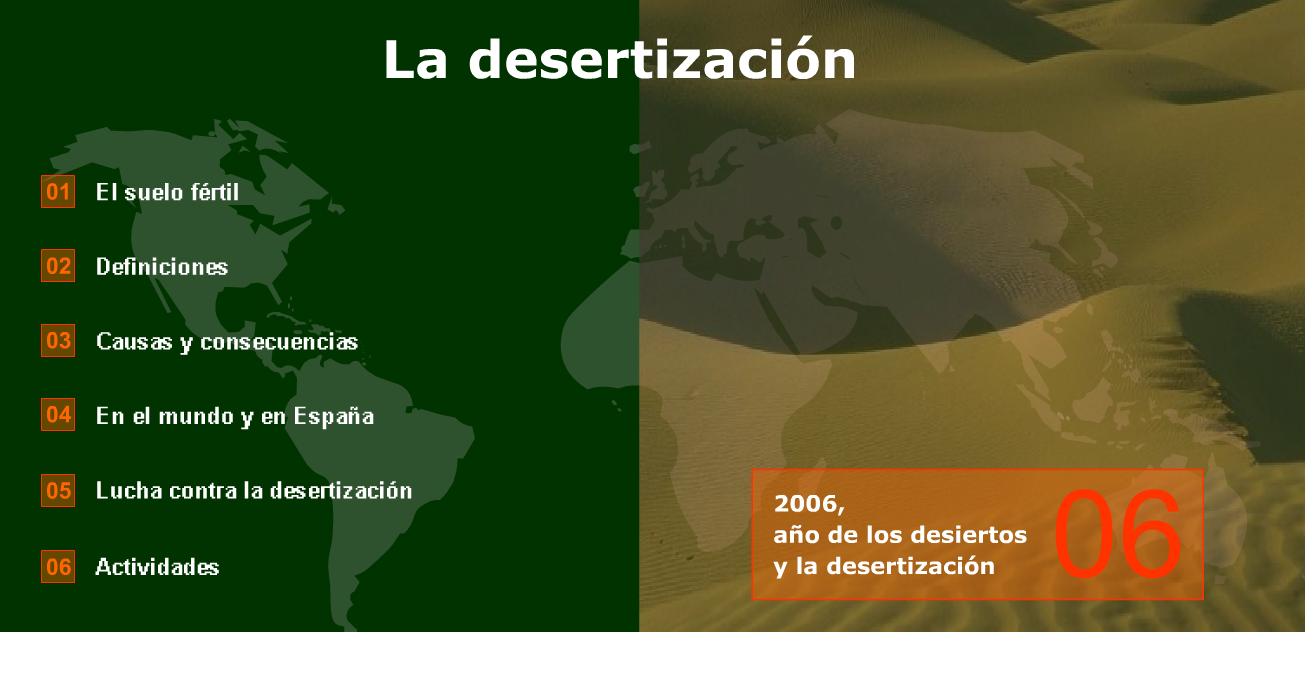 La desertización

01 El suelo fértil

02 Definiciones

03 Causas y consecuencias

04 En el mundo y en España

05 Lucha contra la desertización

06 Actividades

2006,
año de los desiertos
y la desertización

06